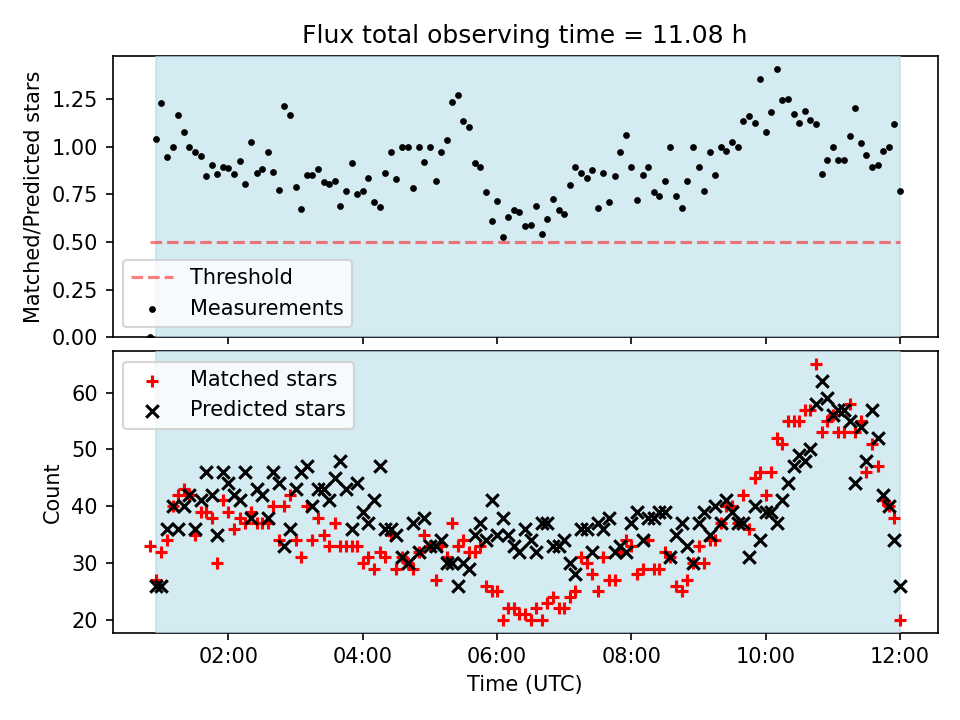 Flux total observing time = 11.08 h

Matched/Predicted stars

1.25
1.00
0.75
0.50
0.25
0.00

Threshold
Measurements

Matched stars
Predicted stars

Count

60
50
40
30
20

02:00
04:00
06:00
08:00
10:00
12:00

Time (UTC)